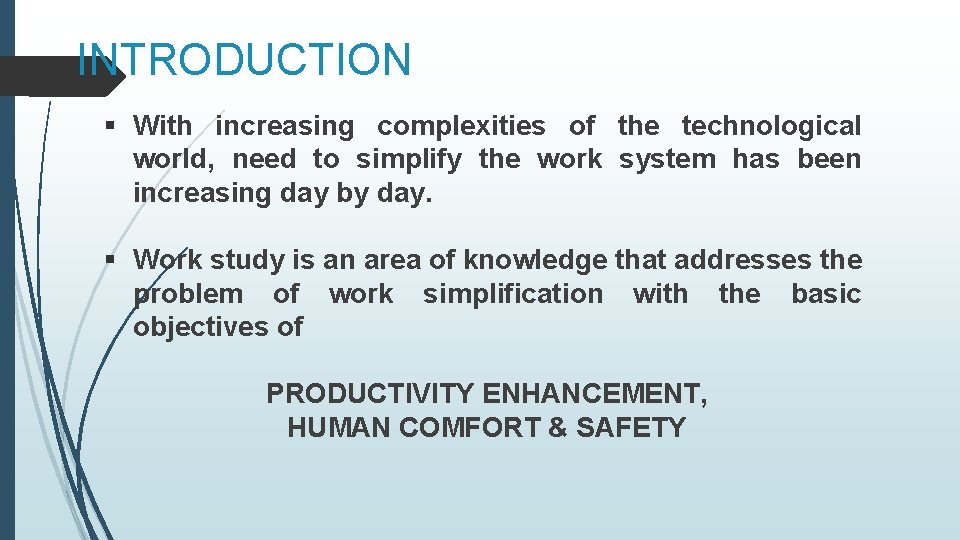 INTRODUCTION

▪ With increasing complexities of the technological world, need to simplify the work system has been increasing day by day.

▪ Work study is an area of knowledge that addresses the problem of work simplification with the basic objectives of

PRODUCTIVITY ENHANCEMENT,
HUMAN COMFORT & SAFETY